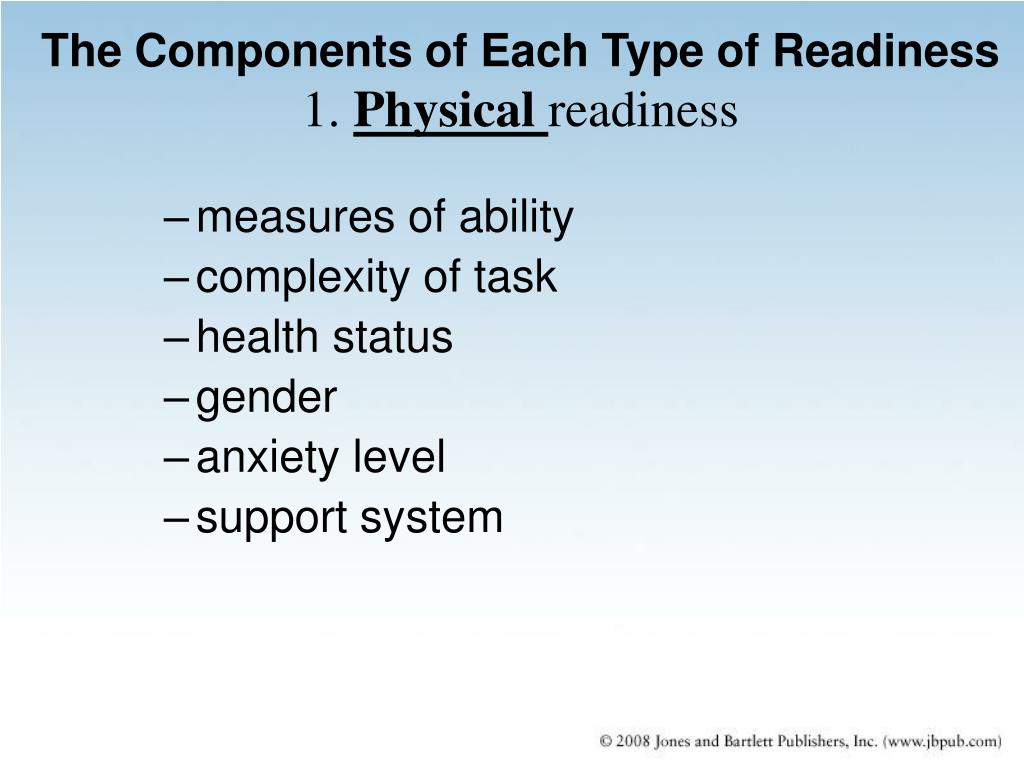 The Components of Each Type of Readiness
1. Physical readiness

– measures of ability
– complexity of task
– health status
– gender
– anxiety level
– support system

© 2008 Jones and Bartlett Publishers, Inc. (www.jbpub.com)